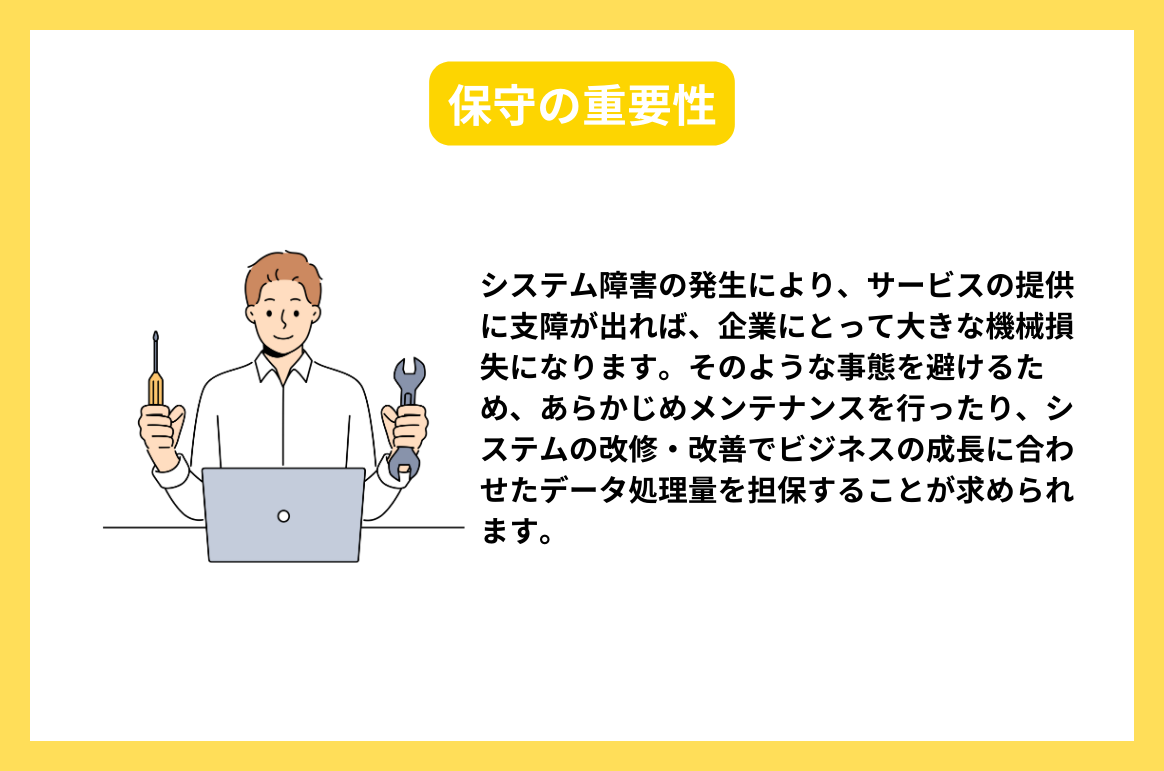 保守の重要性

システム障害の発生により、サービスの提供に支障が出れば、企業にとって大きな機械損失になります。そのような事態を避けるため、あらかじめメンテナンスを行ったり、システムの改修・改善でビジネスの成長に合わせたデータ処理量を担保することが求められます。